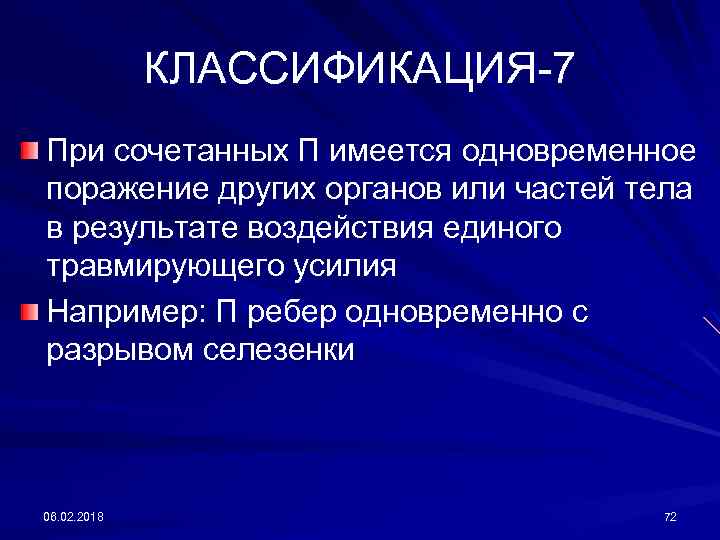 КЛАССИФИКАЦИЯ-7

При сочетанных П имеется одновременное поражение других органов или частей тела в результате воздействия единого травмирующего усилия

Например: П ребер одновременно с разрывом селезенки

08.02.2018

72